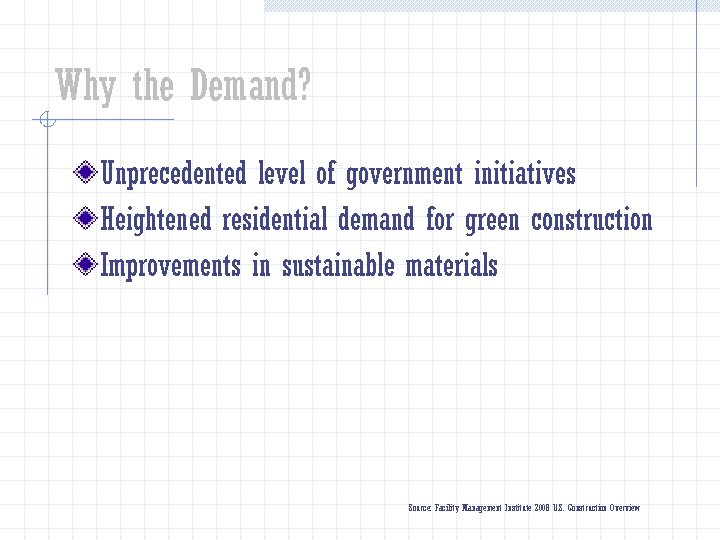 Why the Demand?

Unprecedented level of government initiatives
Heightened residential demand for green construction
Improvements in sustainable materials

Source: Facility Management Institute 2008 U.S. Construction Overview